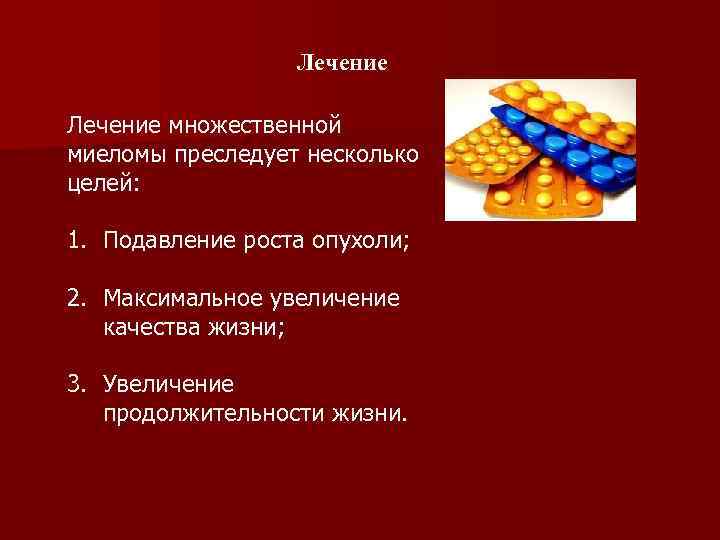 Лечение

Лечение множественной миеломы преследует несколько целей:

1. Подавление роста опухоли;

2. Максимальное увеличение качества жизни;

3. Увеличение продолжительности жизни.